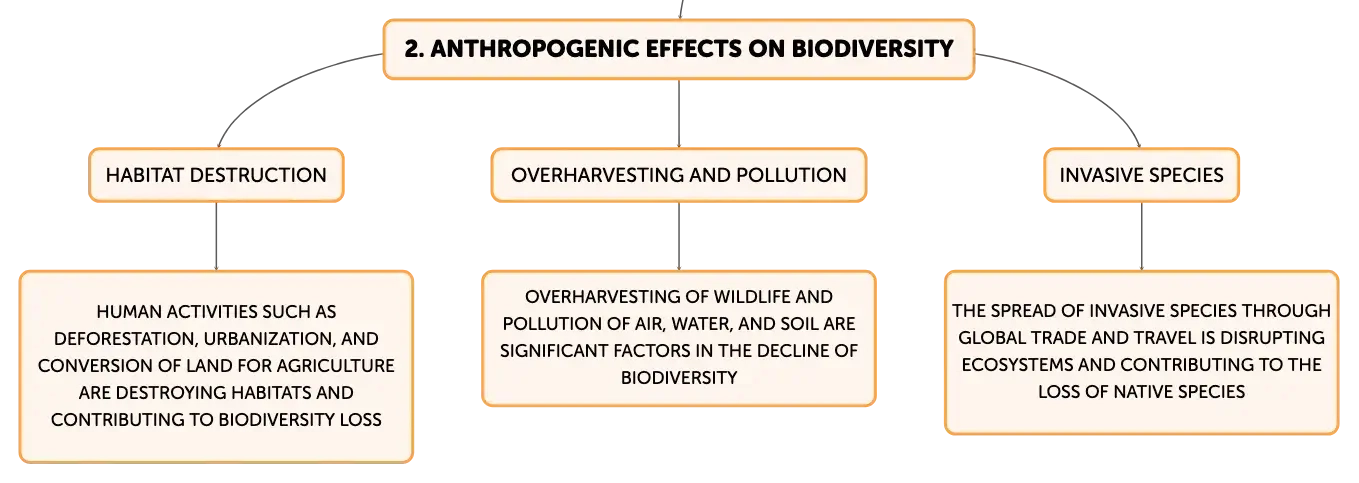 2. ANTHROPOGENIC EFFECTS ON BIODIVERSITY

HABITAT DESTRUCTION

HUMAN ACTIVITIES SUCH AS DEFORESTATION, URBANIZATION, AND CONVERSION OF LAND FOR AGRICULTURE ARE DESTROYING HABITATS AND CONTRIBUTING TO BIODIVERSITY LOSS

OVERHARVESTING AND POLLUTION

OVERHARVESTING OF WILDLIFE AND POLLUTION OF AIR, WATER, AND SOIL ARE SIGNIFICANT FACTORS IN THE DECLINE OF BIODIVERSITY

INVASIVE SPECIES

THE SPREAD OF INVASIVE SPECIES THROUGH GLOBAL TRADE AND TRAVEL IS DISRUPTING ECOSYSTEMS AND CONTRIBUTING TO THE LOSS OF NATIVE SPECIES